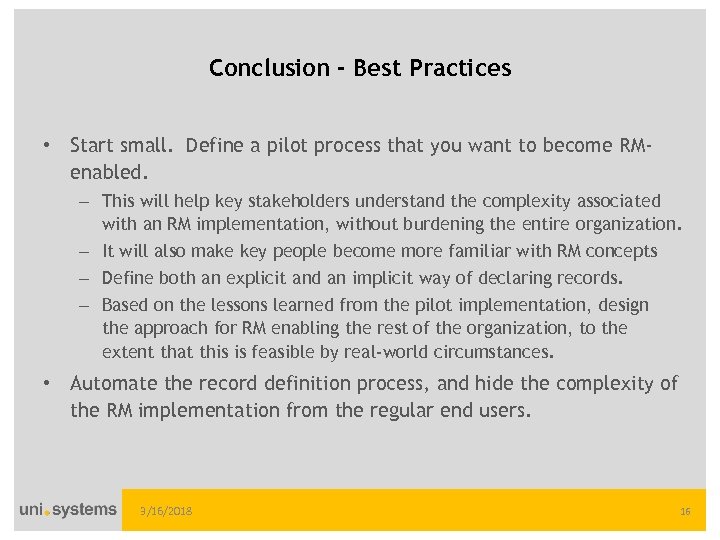 Conclusion - Best Practices

• Start small. Define a pilot process that you want to become RM-enabled.
– This will help key stakeholders understand the complexity associated with an RM implementation, without burdening the entire organization.
– It will also make key people become more familiar with RM concepts
– Define both an explicit and an implicit way of declaring records.
– Based on the lessons learned from the pilot implementation, design the approach for RM enabling the rest of the organization, to the extent that this is feasible by real-world circumstances.
• Automate the record definition process, and hide the complexity of the RM implementation from the regular end users.

uni.systems 3/16/2018 16